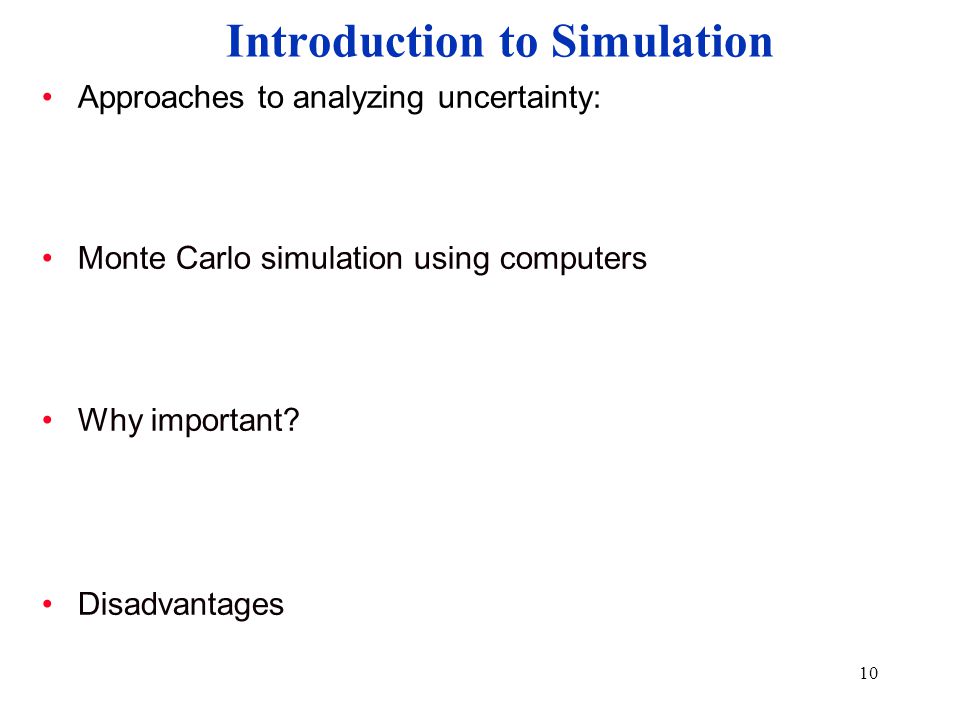 Introduction to Simulation

• Approaches to analyzing uncertainty:

• Monte Carlo simulation using computers

• Why important?

• Disadvantages

10